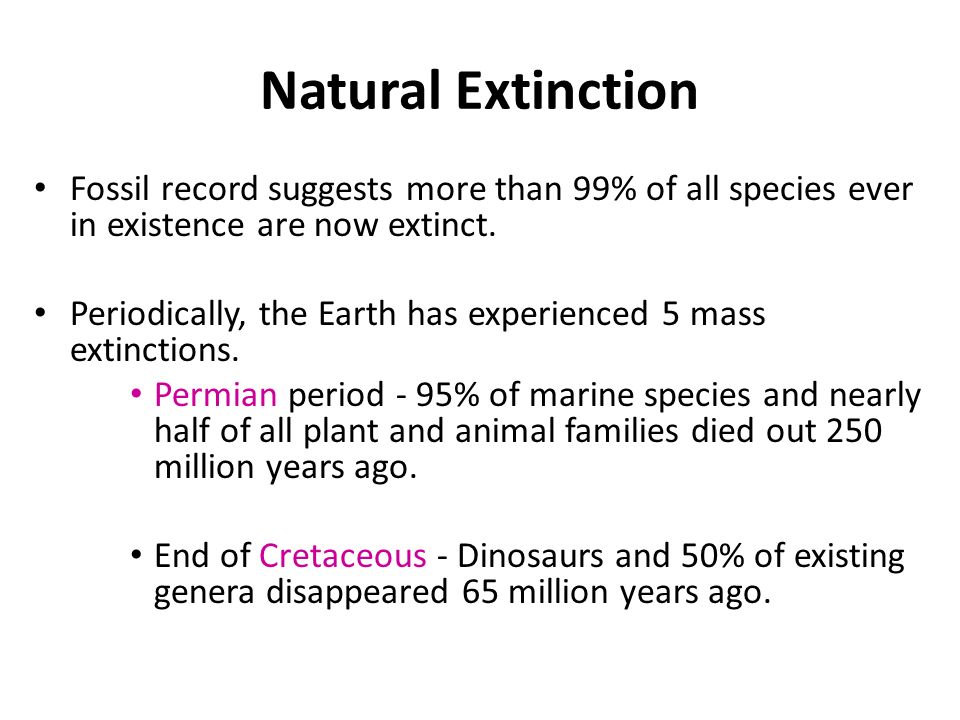 Natural Extinction

• Fossil record suggests more than 99% of all species ever in existence are now extinct.

• Periodically, the Earth has experienced 5 mass extinctions.

• Permian period - 95% of marine species and nearly half of all plant and animal families died out 250 million years ago.

• End of Cretaceous - Dinosaurs and 50% of existing genera disappeared 65 million years ago.